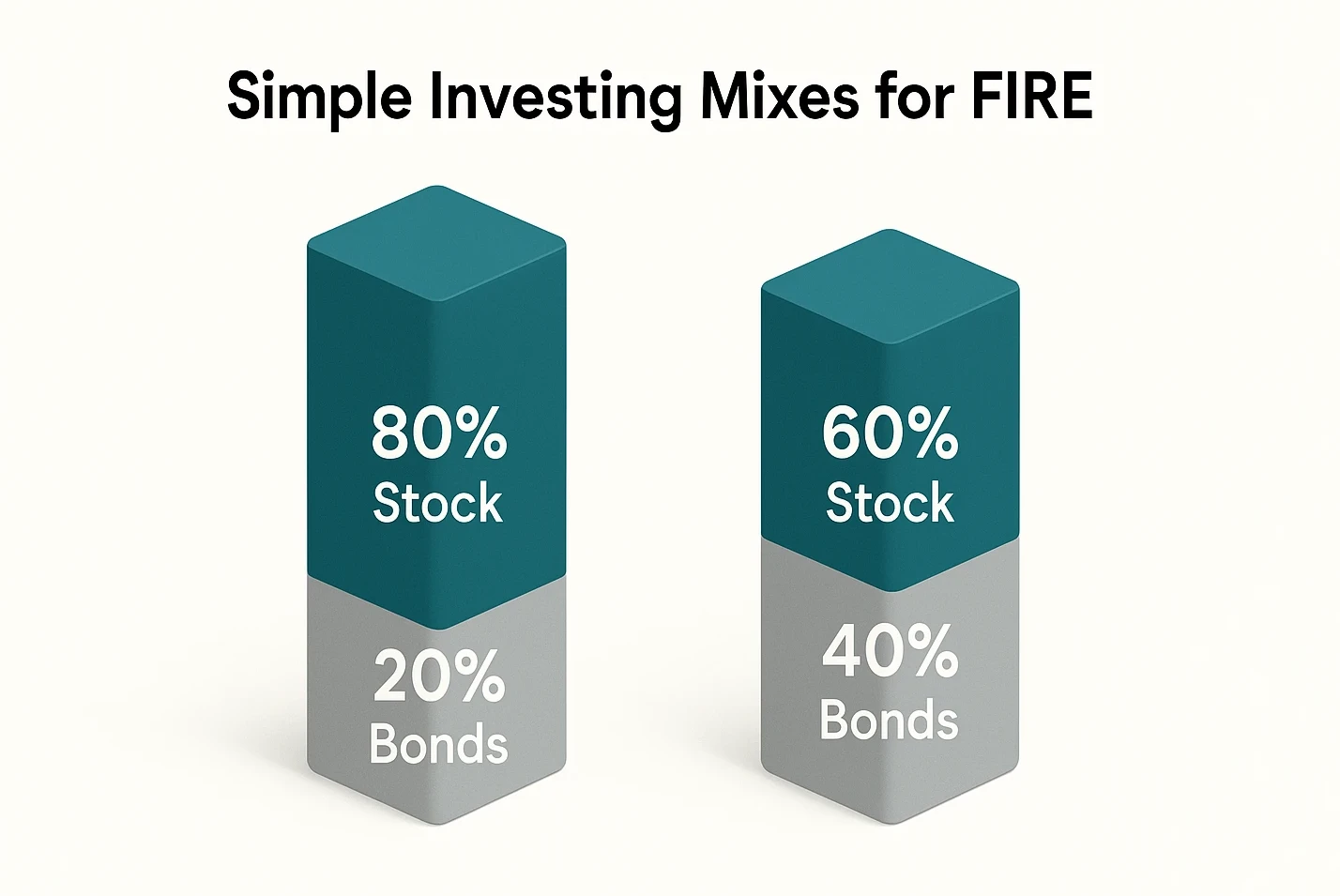 Simple Investing Mixes for FIRE

80%
Stock

20%
Bonds

60%
Stock

40%
Bonds